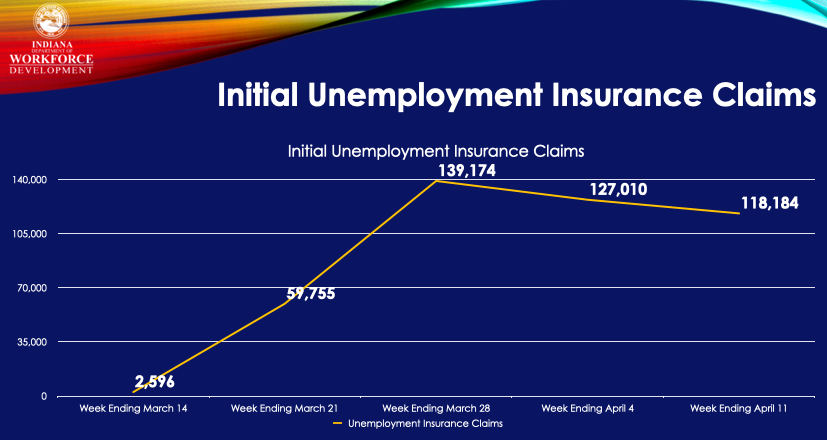 INDIANA
DEPARTMENT OF
WORKFORCE
DEVELOPMENT

Initial Unemployment Insurance Claims

Initial Unemployment Insurance Claims

140,000
105,000
70,000
35,000
0

2,596
59,755
139,174
127,010
118,184

Week Ending March 14
Week Ending March 21
Week Ending March 28
Week Ending April 4
Week Ending April 11

Unemployment Insurance Claims